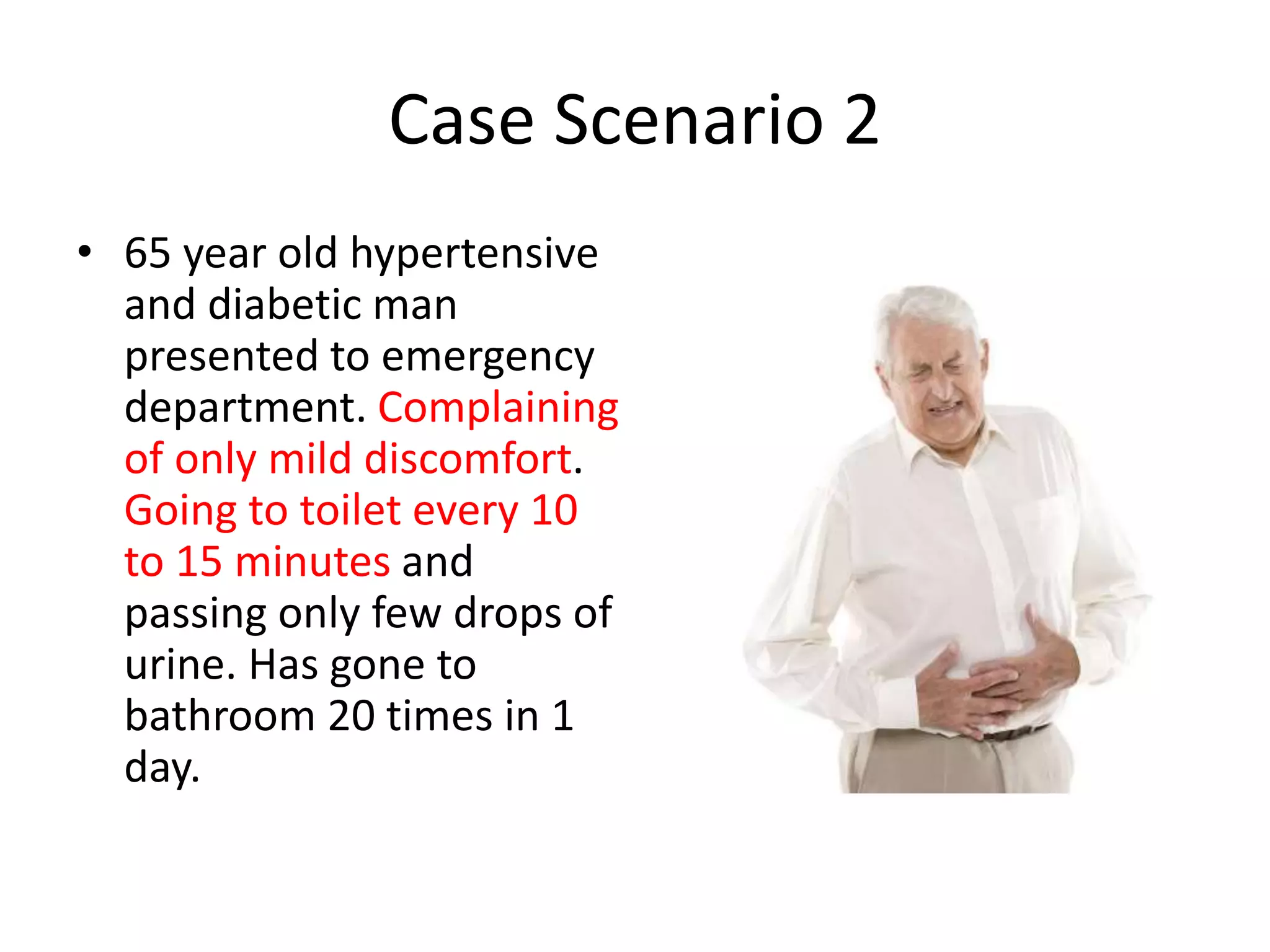 Case Scenario 2

• 65 year old hypertensive and diabetic man presented to emergency department. Complaining of only mild discomfort. Going to toilet every 10 to 15 minutes and passing only few drops of urine. Has gone to bathroom 20 times in 1 day.